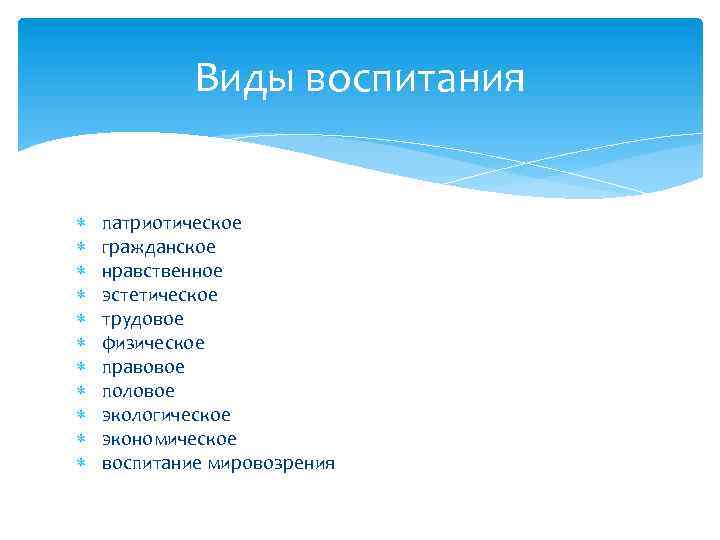 Виды воспитания

* патриотическое
* гражданское
* нравственное
* эстетическое
* трудовое
* физическое
* правовое
* половое
* экологическое
* экономическое
* воспитание мировоззрения